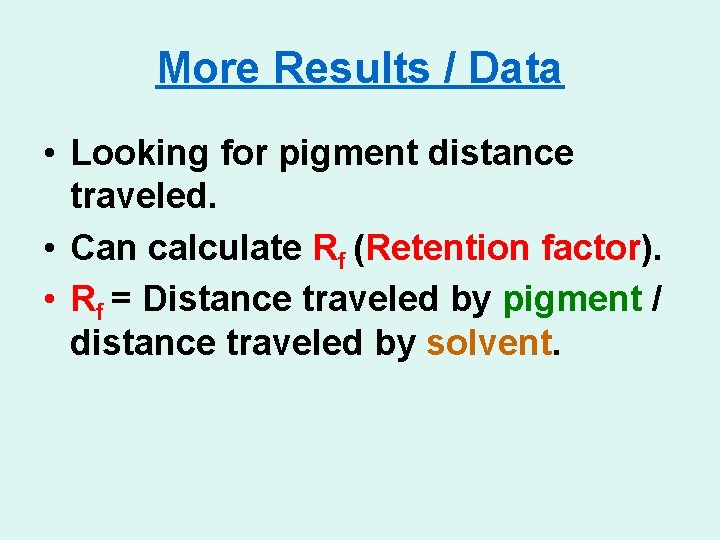 More Results / Data

• Looking for pigment distance traveled.
• Can calculate $R_f$ (Retention factor).
• $R_f$ = Distance traveled by pigment / distance traveled by solvent.